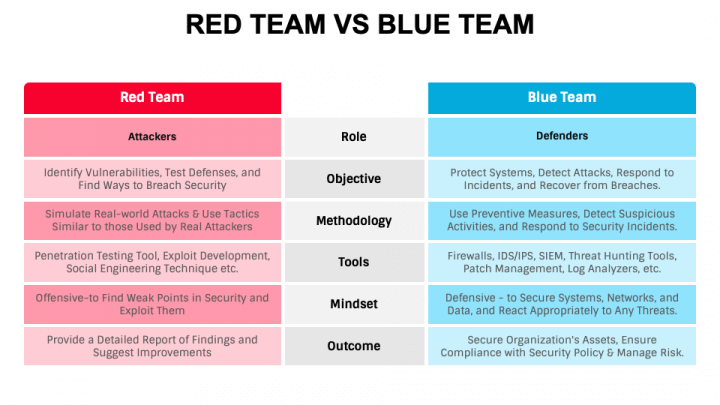 RED TEAM VS BLUE TEAM

| Red Team | | Blue Team |
|---|---|---|
| Attackers | Role | Defenders |
| Identify Vulnerabilities, Test Defenses, and Find Ways to Breach Security | Objective | Protect Systems, Detect Attacks, Respond to Incidents, and Recover from Breaches. |
| Simulate Real-world Attacks & Use Tactics Similar to those Used by Real Attackers | Methodology | Use Preventive Measures, Detect Suspicious Activities, and Respond to Security Incidents. |
| Penetration Testing Tool, Exploit Development, Social Engineering Technique etc. | Tools | Firewalls, IDS/IPS, SIEM, Threat Hunting Tools, Patch Management, Log Analyzers, etc. |
| Offensive-to Find Weak Points in Security and Exploit Them | Mindset | Defensive - to Secure Systems, Networks, and Data, and React Appropriately to Any Threats. |
| Provide a Detailed Report of Findings and Suggest Improvements | Outcome | Secure Organization's Assets, Ensure Compliance with Security Policy & Manage Risk. |